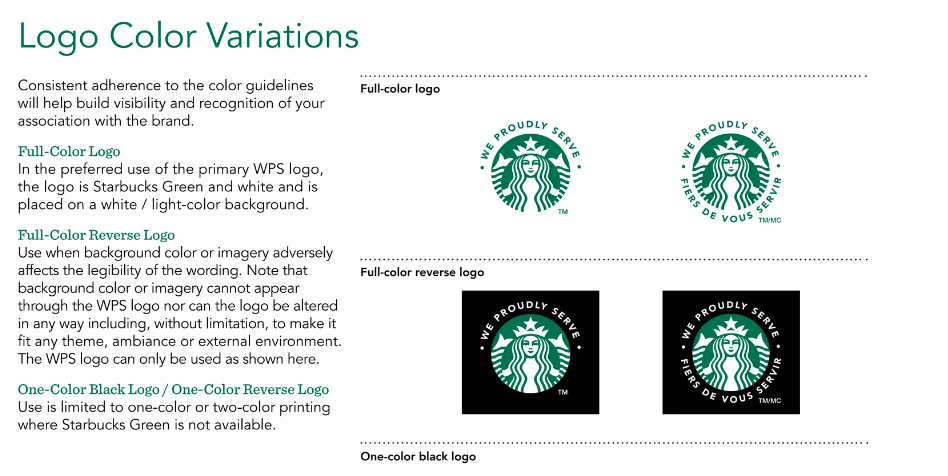 Logo Color Variations

Consistent adherence to the color guidelines will help build visibility and recognition of your association with the brand.

Full-Color Logo
In the preferred use of the primary WPS logo, the logo is Starbucks Green and white and is placed on a white / light-color background.

Full-Color Reverse Logo
Use when background color or imagery adversely affects the legibility of the wording. Note that background color or imagery cannot appear through the WPS logo nor can the logo be altered in any way including, without limitation, to make it fit any theme, ambiance or external environment. The WPS logo can only be used as shown here.

One-Color Black Logo / One-Color Reverse Logo
Use is limited to one-color or two-color printing where Starbucks Green is not available.

Full-color logo

WE PROUDLY SERVE
TM

WE PROUDLY SERVE
FIERS DE VOUS SERVIR
TM/MC

Full-color reverse logo

WE PROUDLY SERVE
TM

WE PROUDLY SERVE
FIERS DE VOUS SERVIR
TM/MC

One-color black logo